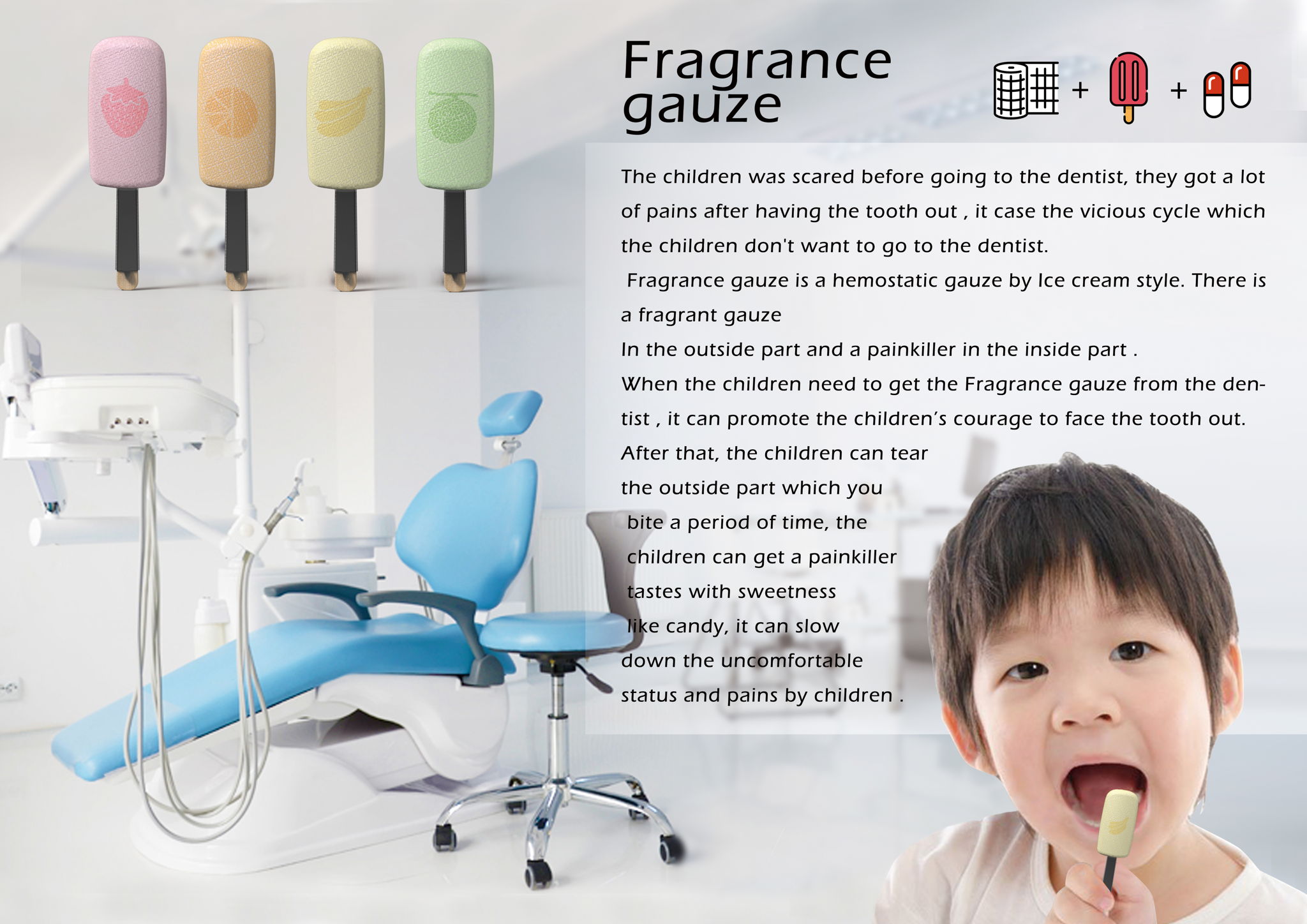 Fragrance gauze

+ +

The children was scared before going to the dentist, they got a lot of pains after having the tooth out , it case the vicious cycle which the children don't want to go to the dentist.

Fragrance gauze is a hemostatic gauze by Ice cream style. There is a fragrant gauze

In the outside part and a painkiller in the inside part .

When the children need to get the Fragrance gauze from the dentist , it can promote the children's courage to face the tooth out.

After that, the children can tear the outside part which you bite a period of time, the children can get a painkiller tastes with sweetness like candy, it can slow down the uncomfortable status and pains by children .